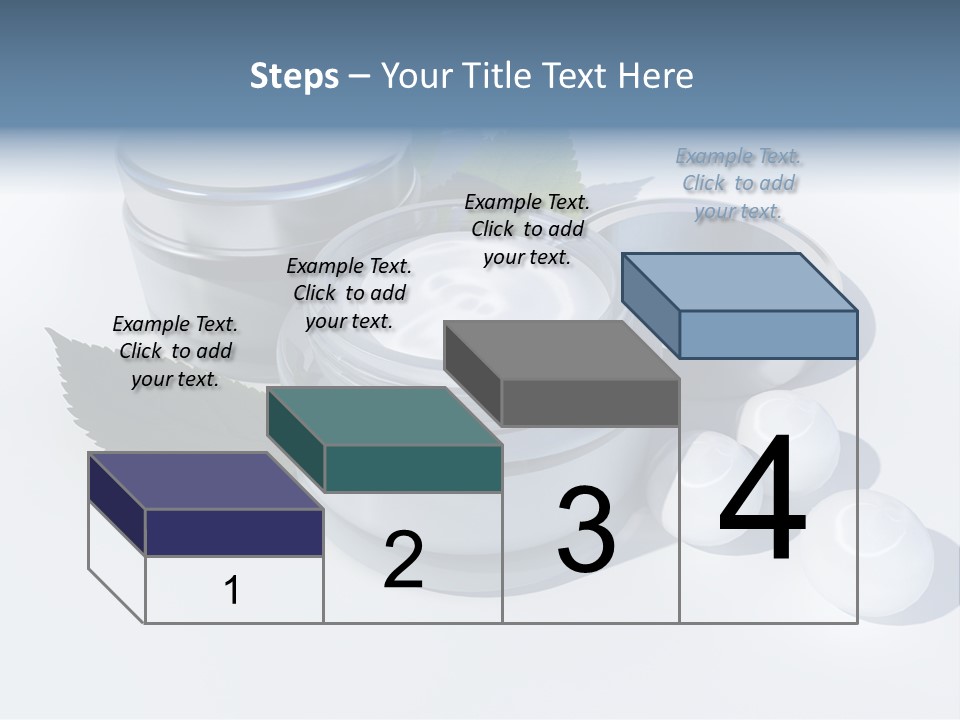 Steps – Your Title Text Here

Example Text. Click to add your text.

Example Text. Click to add your text.

Example Text. Click to add your text.

Example Text. Click to add your text.

1

2

3

4